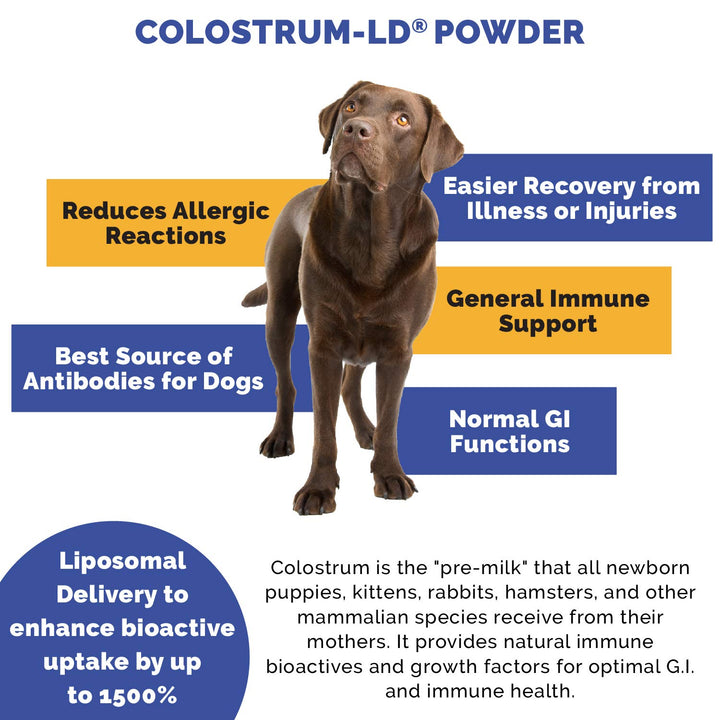 COLOSTRUM-LD® POWDER

Reduces Allergic Reactions

Easier Recovery from Illness or Injuries

General Immune Support

Best Source of Antibodies for Dogs

Normal GI Functions

Liposomal Delivery to enhance bioactive uptake by up to 1500%

Colostrum is the "pre-milk" that all newborn puppies, kittens, rabbits, hamsters, and other mammalian species receive from their mothers. It provides natural immune bioactives and growth factors for optimal G.I. and immune health.